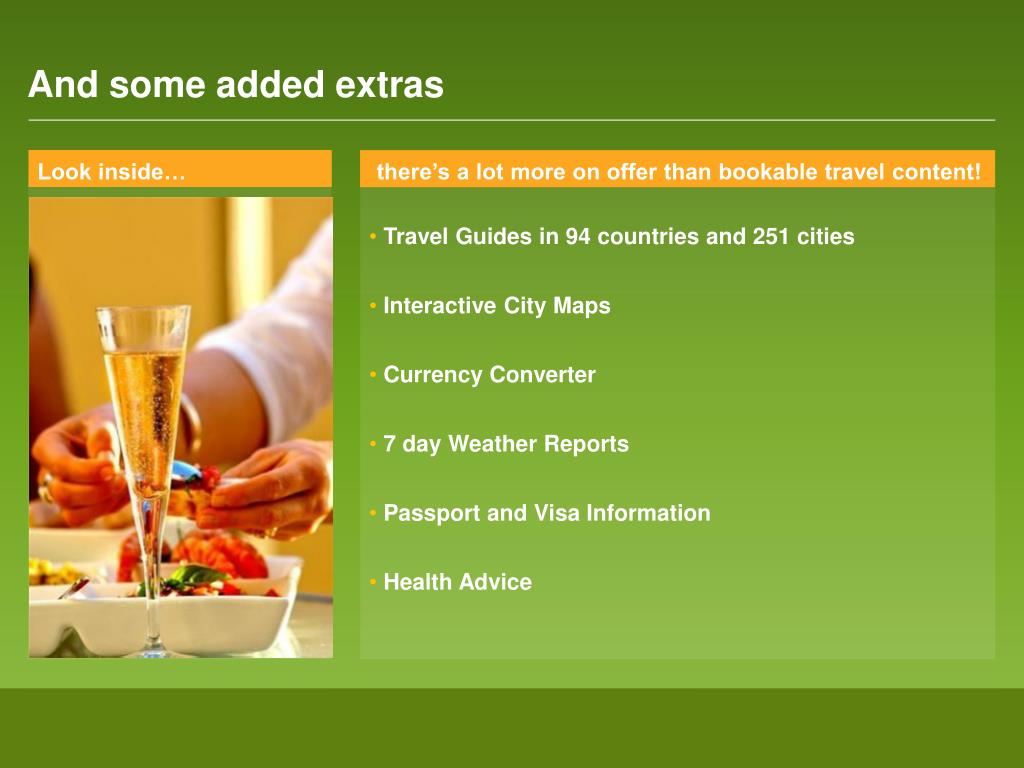 And some added extras

Look inside…

there’s a lot more on offer than bookable travel content!

• Travel Guides in 94 countries and 251 cities

• Interactive City Maps

• Currency Converter

• 7 day Weather Reports

• Passport and Visa Information

• Health Advice